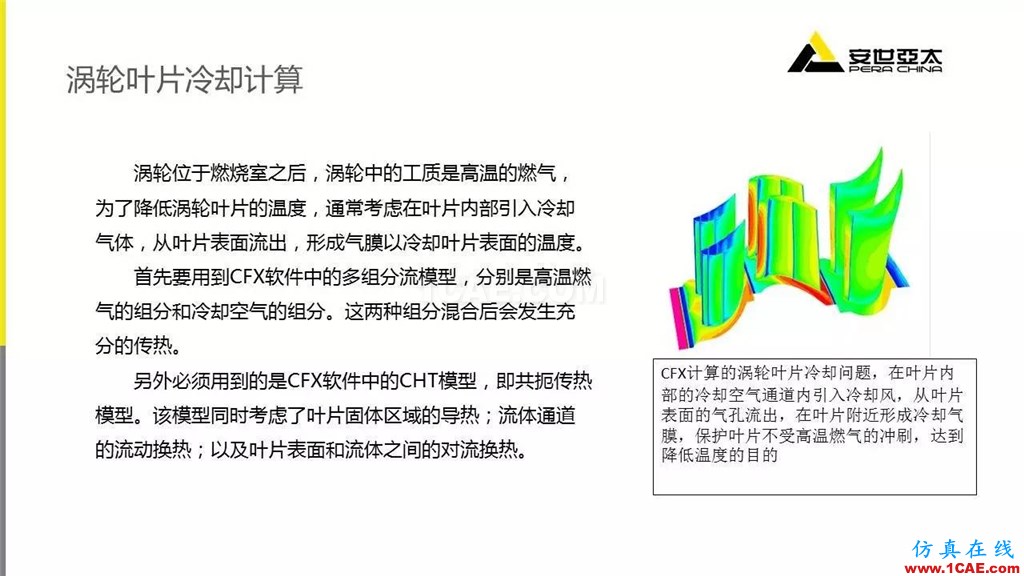 涡轮叶片冷却计算

安世亞太 PERA CHINA

涡轮位于燃烧室之后，涡轮中的工质是高温的燃气，为了降低涡轮叶片的温度，通常考虑在叶片内部引入冷却气体，从叶片表面流出，形成气膜以冷却叶片表面的温度。

首先要用到CFX软件中的多组分流模型，分别是高温燃气的组分和冷却空气的组分。这两种组分混合后会发生充分的传热。

另外必须用到的是CFX软件中的CHT模型，即共扼传热模型。该模型同时考虑了叶片固体区域的导热；流体通道的流动换热；以及叶片表面和流体之间的对流换热。

CFX计算的涡轮叶片冷却问题，在叶片内部的冷却空气通道内引入冷却风，从叶片表面的气孔流出，在叶片附近形成冷却气膜，保护叶片不受高温燃气的冲刷，达到降低温度的目的

仿真在线 www.1CAE.com